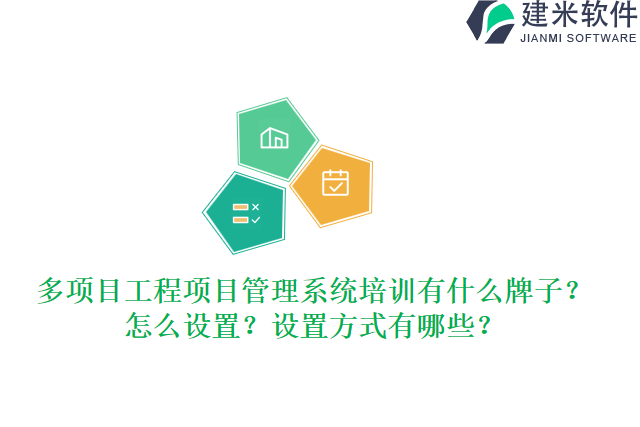 建米软件
JIANMI SOFTWARE

多项目工程项目管理系统培训有什么牌子？怎么设置？设置方式有哪些？